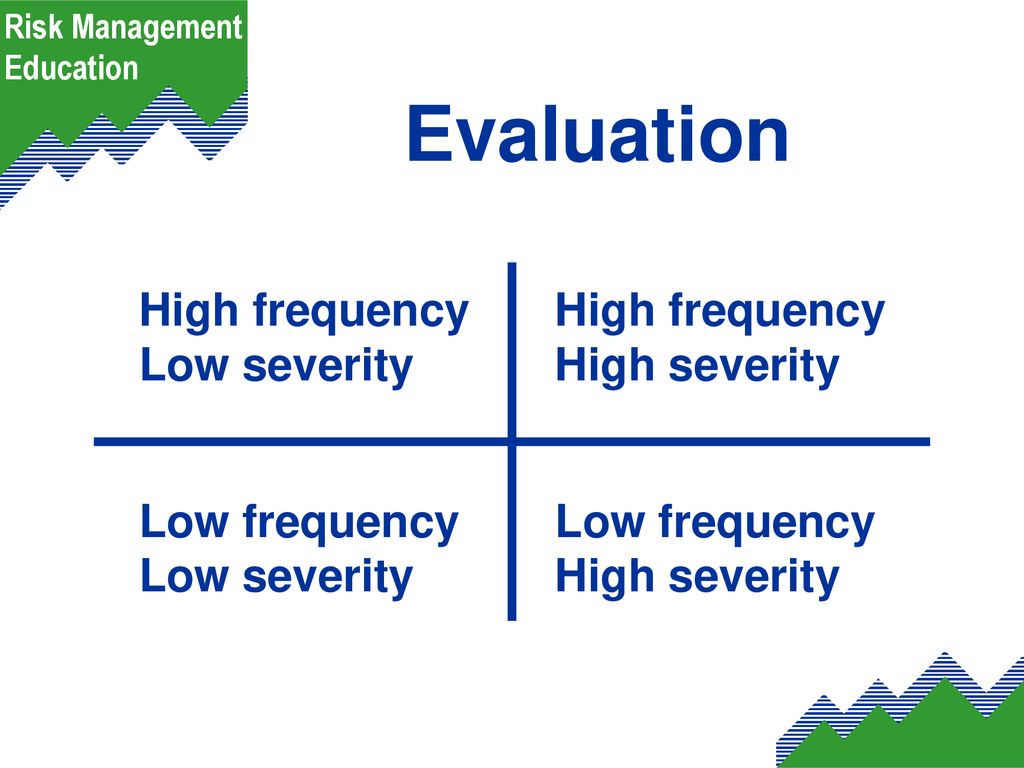 Risk Management Education

Evaluation

| High frequency Low severity | High frequency High severity |
|---|---|
| Low frequency Low severity | Low frequency High severity |